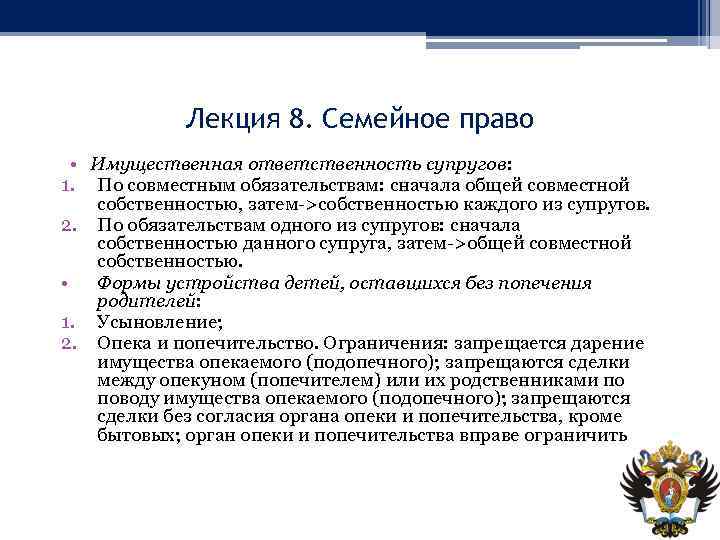 Лекция 8. Семейное право

• Имущественная ответственность супругов:
1. По совместным обязательствам: сначала общей совместной собственностью, затем->собственностью каждого из супругов.
2. По обязательствам одного из супругов: сначала собственностью данного супруга, затем->общей совместной собственностью.
• Формы устройства детей, оставшихся без попечения родителей:
1. Усыновление;
2. Опека и попечительство. Ограничения: запрещается дарение имущества опекаемого (подопечного); запрещаются сделки между опекуном (попечителем) или их родственниками по поводу имущества опекаемого (подопечного); запрещаются сделки без согласия органа опеки и попечительства, кроме бытовых; орган опеки и попечительства вправе ограничить